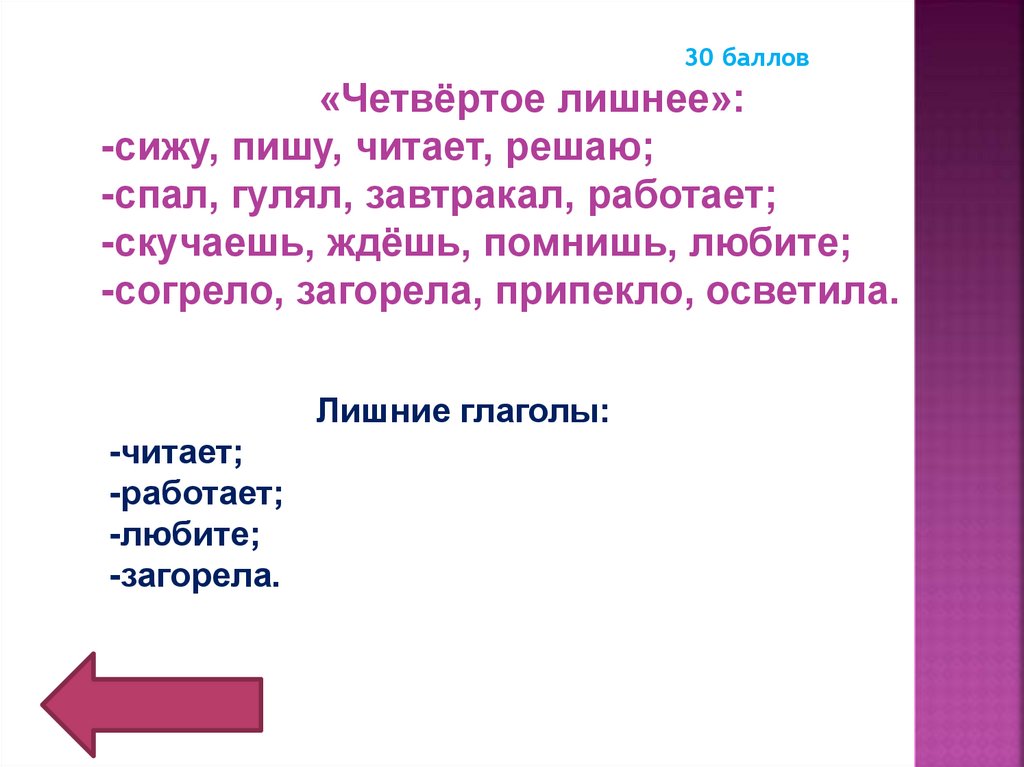 30 баллов

«Четвёртое лишнее»:
-сижу, пишу, читает, решаю;
-спал, гулял, завтракал, работает;
-скучаешь, ждёшь, помнишь, любите;
-согрело, загорела, припекло, осветила.

Лишние глаголы:
-читает;
-работает;
-любите;
-загорела.